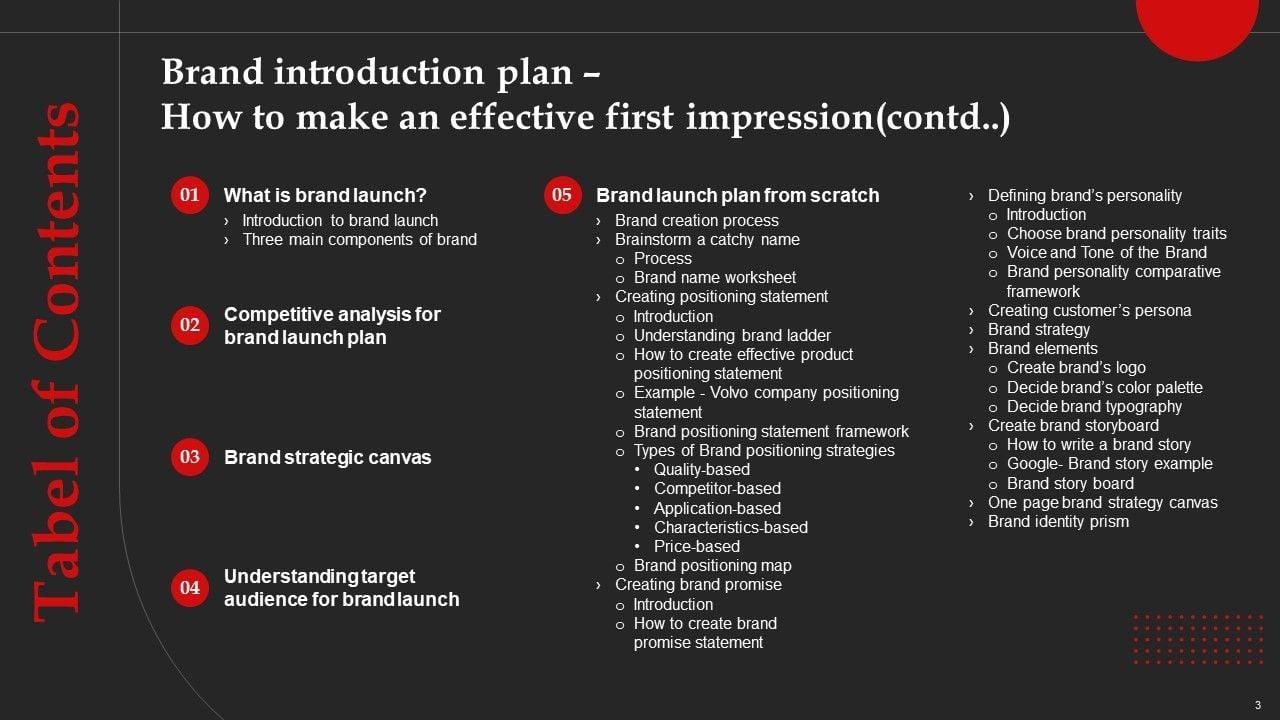 Tabel of Contents

Brand introduction plan – How to make an effective first impression(contd..)

01 What is brand launch?
› Introduction to brand launch
› Three main components of brand

02 Competitive analysis for brand launch plan

03 Brand strategic canvas

04 Understanding target audience for brand launch

05 Brand launch plan from scratch
› Brand creation process
› Brainstorm a catchy name
o Process
o Brand name worksheet
› Creating positioning statement
o Introduction
o Understanding brand ladder
o How to create effective product positioning statement
o Example - Volvo company positioning statement
o Brand positioning statement framework
o Types of Brand positioning strategies
• Quality-based
• Competitor-based
• Application-based
• Characteristics-based
• Price-based
o Brand positioning map
› Creating brand promise
o Introduction
o How to create brand promise statement

› Defining brand's personality
o Introduction
o Choose brand personality traits
o Voice and Tone of the Brand
o Brand personality comparative framework
› Creating customer's persona
› Brand strategy
› Brand elements
o Create brand's logo
o Decide brand's color palette
o Decide brand typography
› Create brand storyboard
o How to write a brand story
o Google- Brand story example
o Brand story board
› One page brand strategy canvas
› Brand identity prism

3